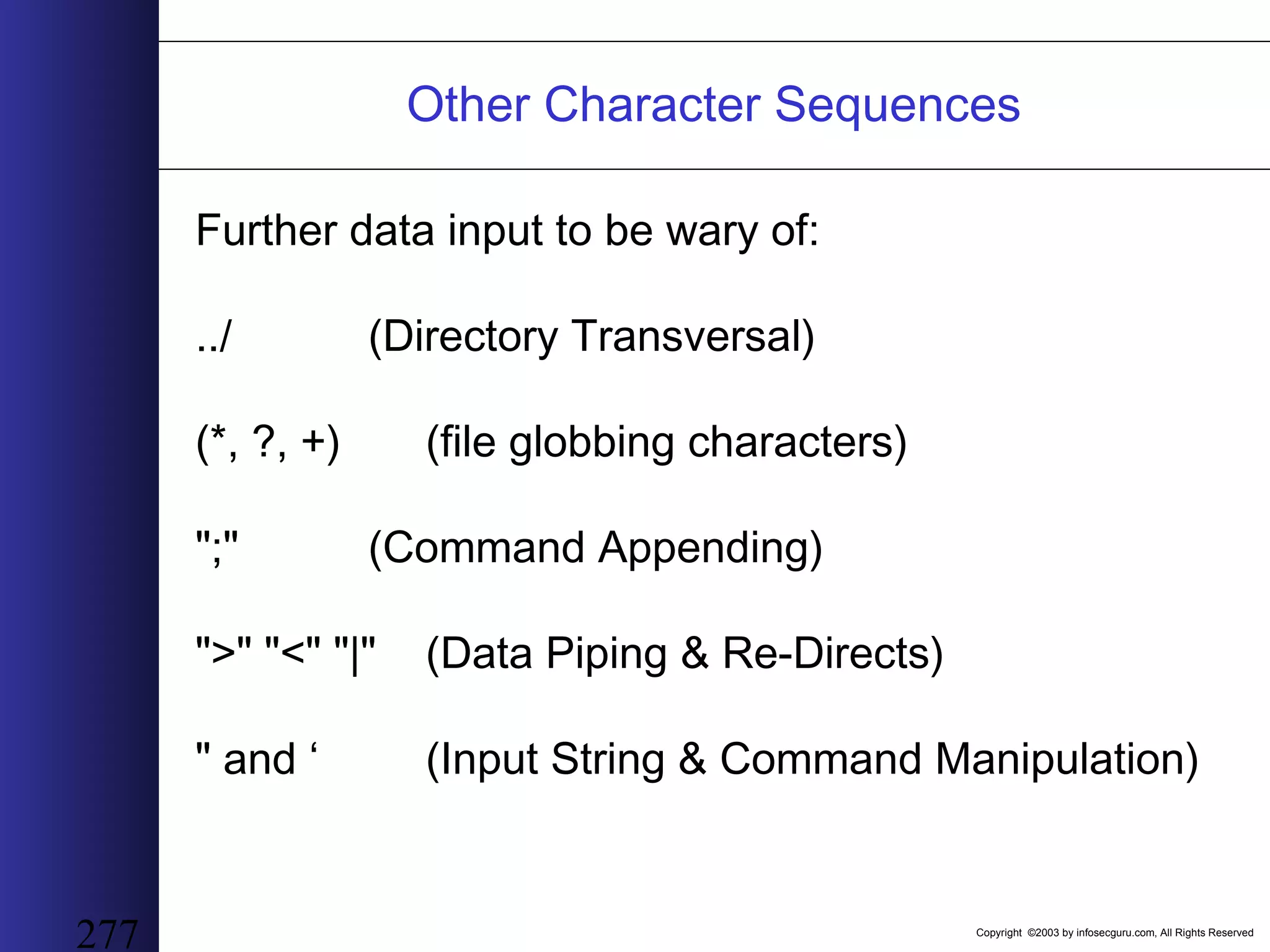 Other Character Sequences

Further data input to be wary of:

../ (Directory Transversal)

(*, ?, +) (file globbing characters)

";" (Command Appending)

">" "<" "|" (Data Piping & Re-Directs)

" and ‘ (Input String & Command Manipulation)

277

Copyright ©2003 by infosecguru.com, All Rights Reserved